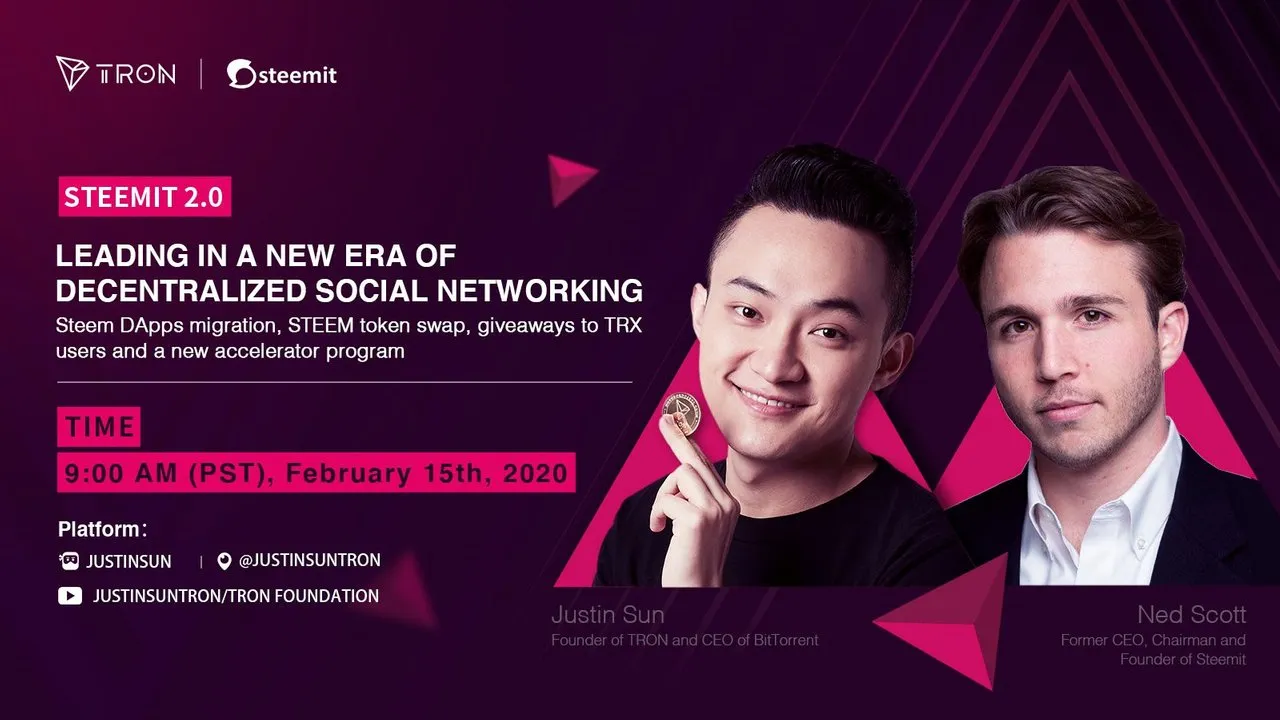 TRON | steemit

STEEMIT 2.0

LEADING IN A NEW ERA OF DECENTRALIZED SOCIAL NETWORKING

Steem DApps migration, STEEM token swap, giveaways to TRX users and a new accelerator program

TIME

9:00 AM (PST), February 15th, 2020

Platform:

JUSTINSUN | @JUSTINSUNTRON

JUSTINSUNTRON/TRON FOUNDATION

Justin Sun
Founder of TRON and CEO of BitTorrent

Ned Scott
Former CEO, Chairman and Founder of Steemit